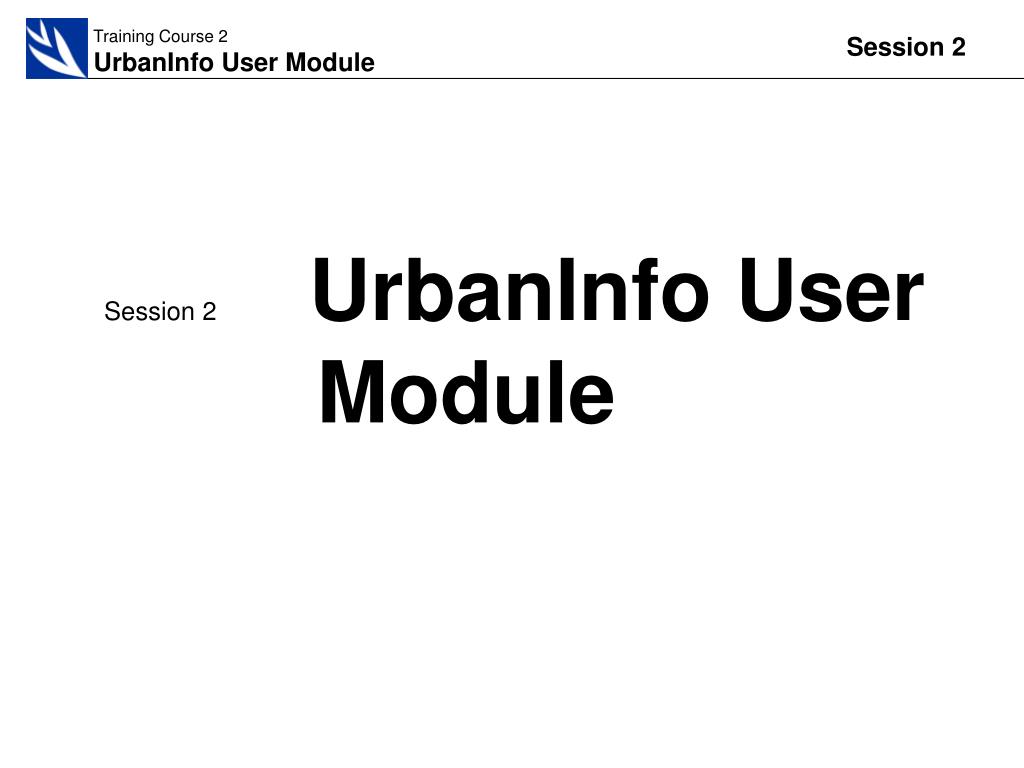 Training Course 2
UrbanInfo User Module

Session 2

Session 2

UrbanInfo User Module